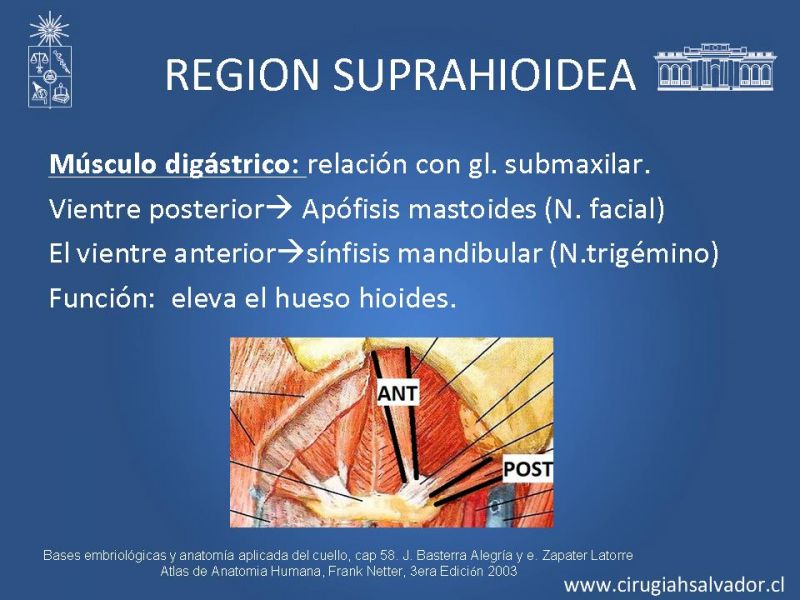 REGION SUPRAHIOIDEA

Músculo digástrico: relación con gl. submaxilar.
Vientre posterior→ Apófisis mastoides (N. facial)
El vientre anterior→sínfisis mandibular (N.trigémino)
Función: eleva el hueso hioides.

ANT

POST

Bases embriológicas y anatomía aplicada del cuello, cap 58. J. Basterra Alegría y e. Zapater Latorre
Atlas de Anatomia Humana, Frank Netter, 3era Edición 2003

www.cirugiahsalvador.cl